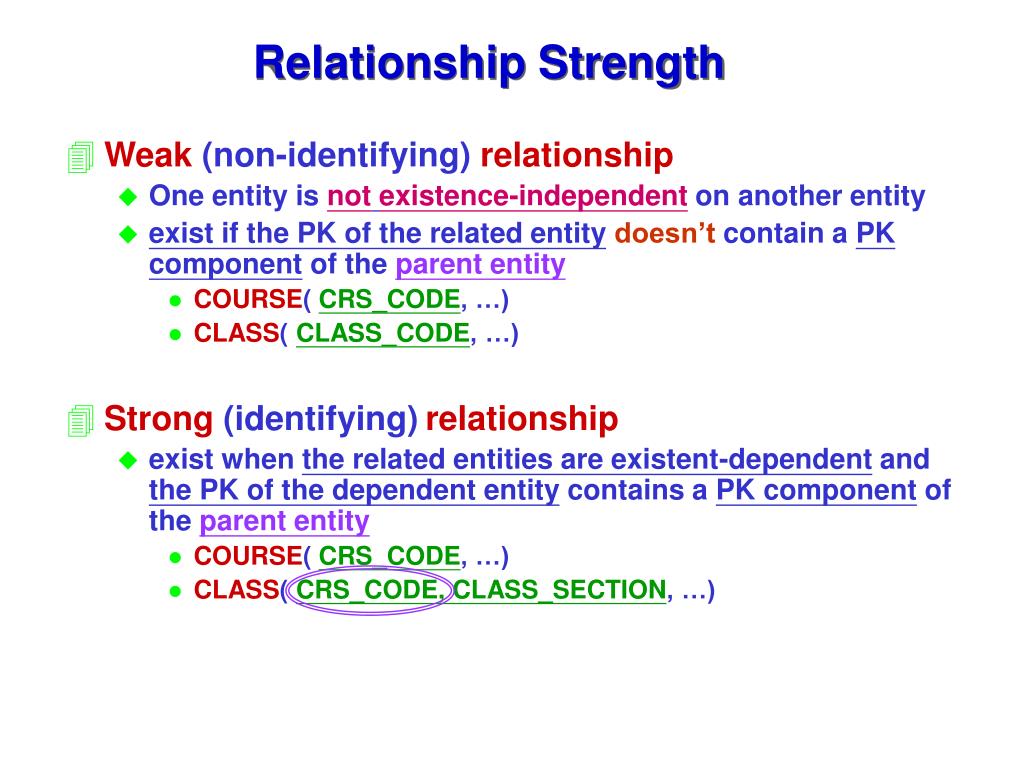 Relationship Strength

Weak (non-identifying) relationship

One entity is not existence-independent on another entity

exist if the PK of the related entity doesn't contain a PK component of the parent entity

COURSE( CRS_CODE, …)

CLASS( CLASS_CODE, …)

Strong (identifying) relationship

exist when the related entities are existent-dependent and the PK of the dependent entity contains a PK component of the parent entity

COURSE( CRS_CODE, …)

CLASS( CRS_CODE, CLASS_SECTION, …)